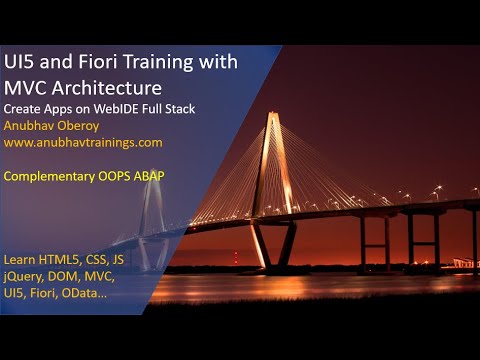 UI5 and Fiori Training with MVC Architecture

Create Apps on WebIDE Full Stack

Anubhav Oberoy

www.anubhavtrainings.com

Complementary OOPS ABAP

Learn HTML5, CSS, JS jQuery, DOM, MVC, UI5, Fiori, OData...